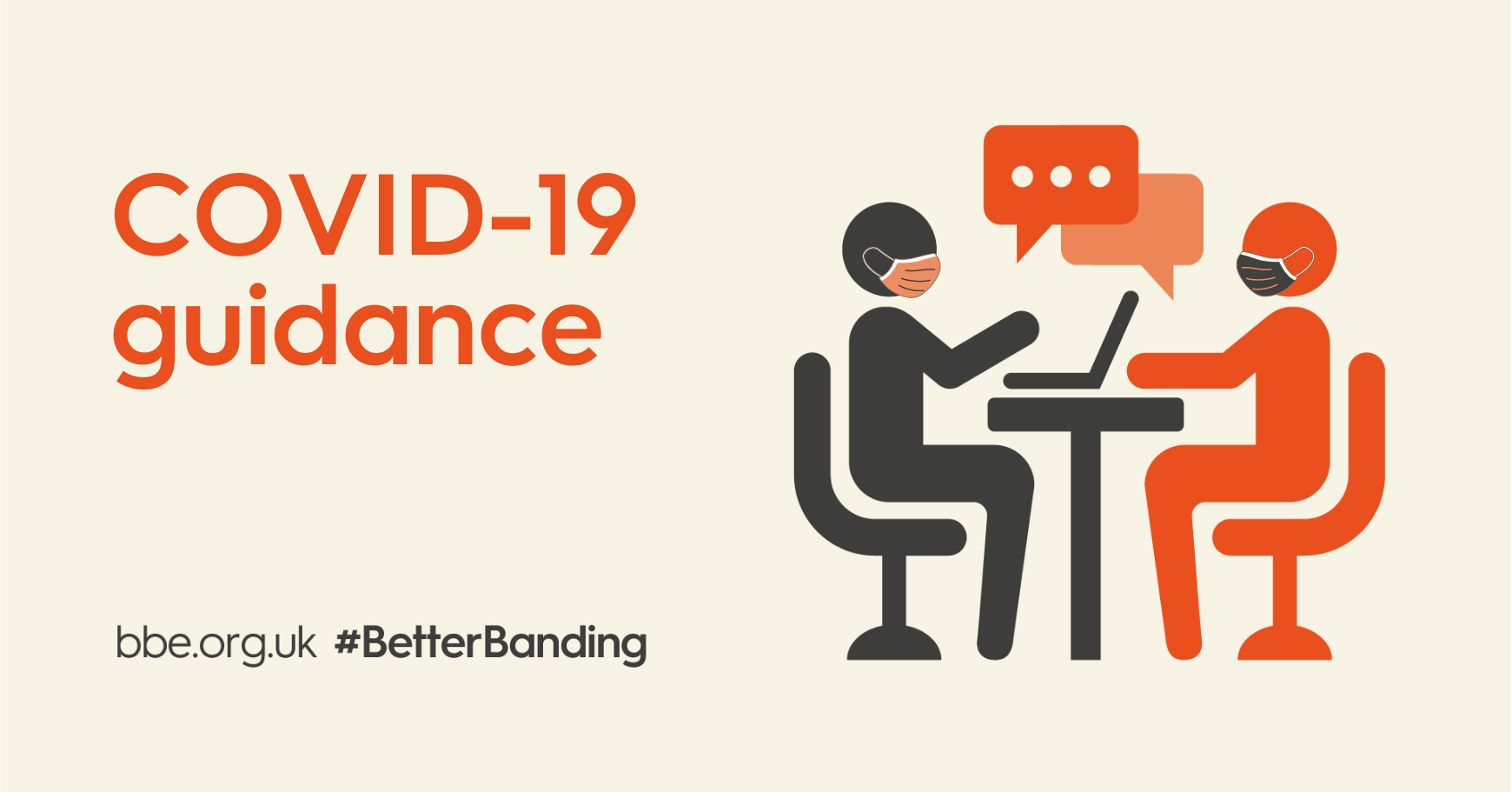 COVID-19 guidance

bbe.org.uk #BetterBanding